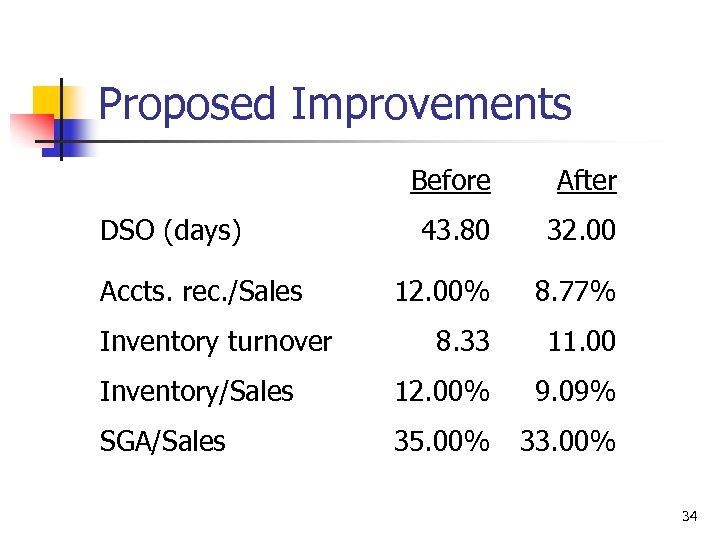 Proposed Improvements

| | Before | After |
|---|---|---|
| DSO (days) | 43.80 | 32.00 |
| Accts. rec./Sales | 12.00% | 8.77% |
| Inventory turnover | 8.33 | 11.00 |
| Inventory/Sales | 12.00% | 9.09% |
| SGA/Sales | 35.00% | 33.00% |

34